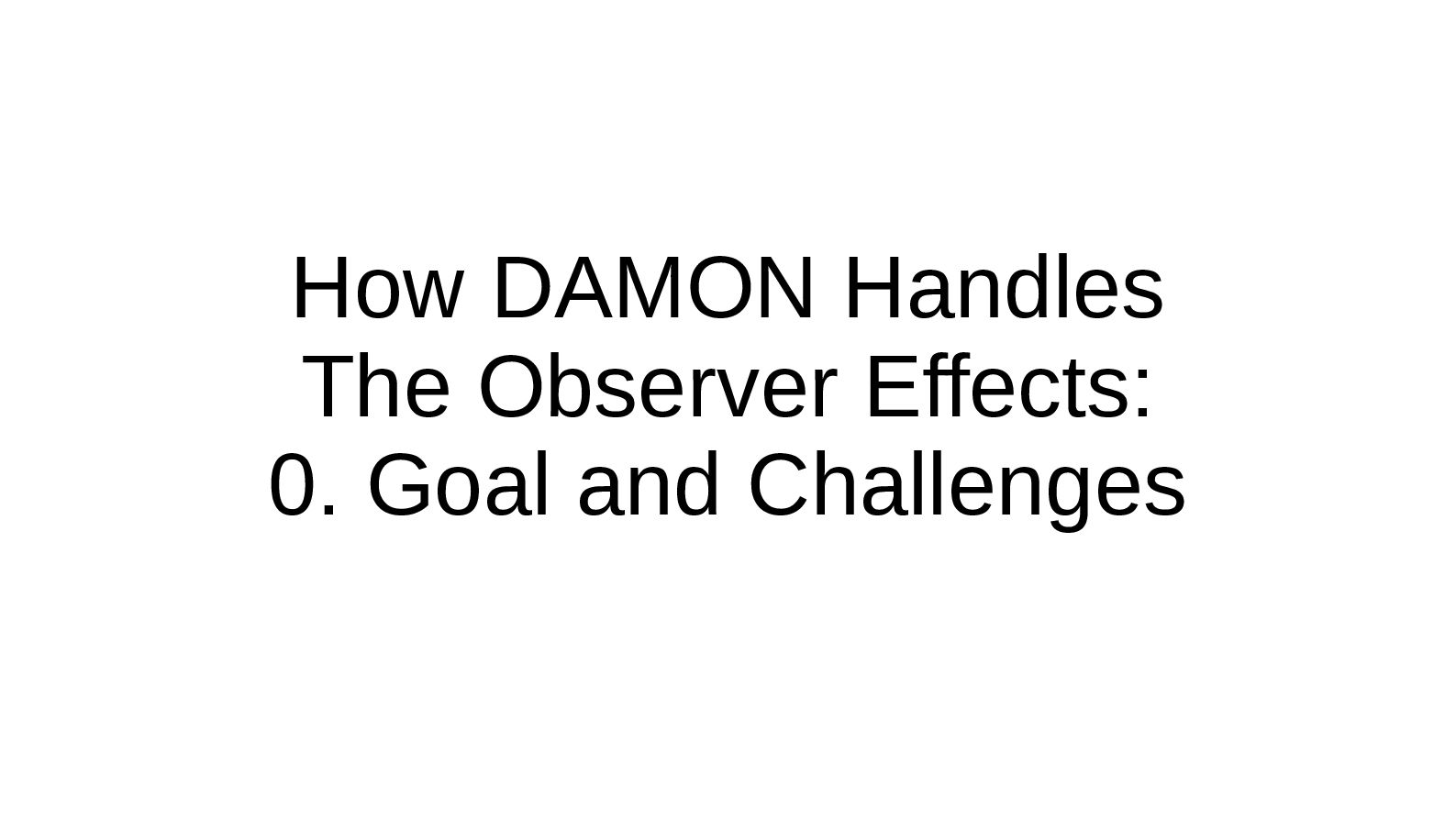 How DAMON Handles The Observer Effects: 0. Goal and Challenges